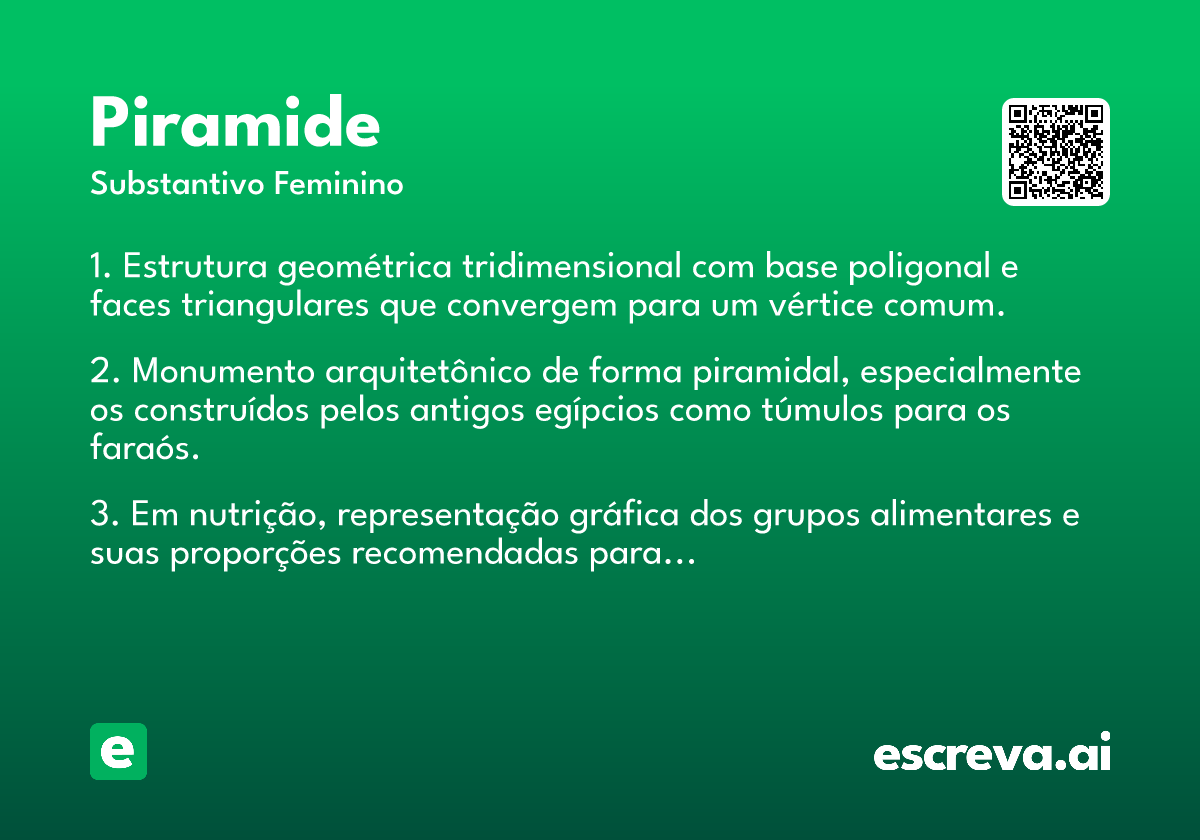 Piramide
Substantivo Feminino

1. Estrutura geométrica tridimensional com base poligonal e faces triangulares que convergem para um vértice comum.

2. Monumento arquitetônico de forma piramidal, especialmente os construídos pelos antigos egípcios como túmulos para os faraós.

3. Em nutrição, representação gráfica dos grupos alimentares e suas proporções recomendadas para...

e

escreva.ai